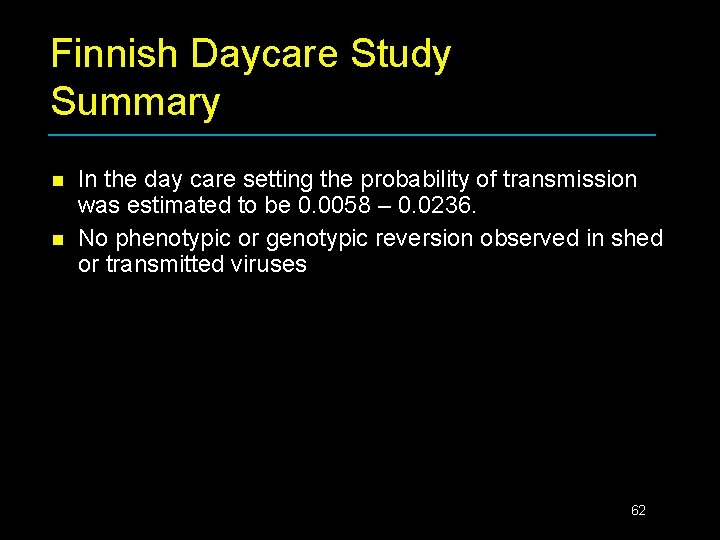 Finnish Daycare Study Summary

- In the day care setting the probability of transmission was estimated to be 0.0058 – 0.0236.
- No phenotypic or genotypic reversion observed in shed or transmitted viruses

62